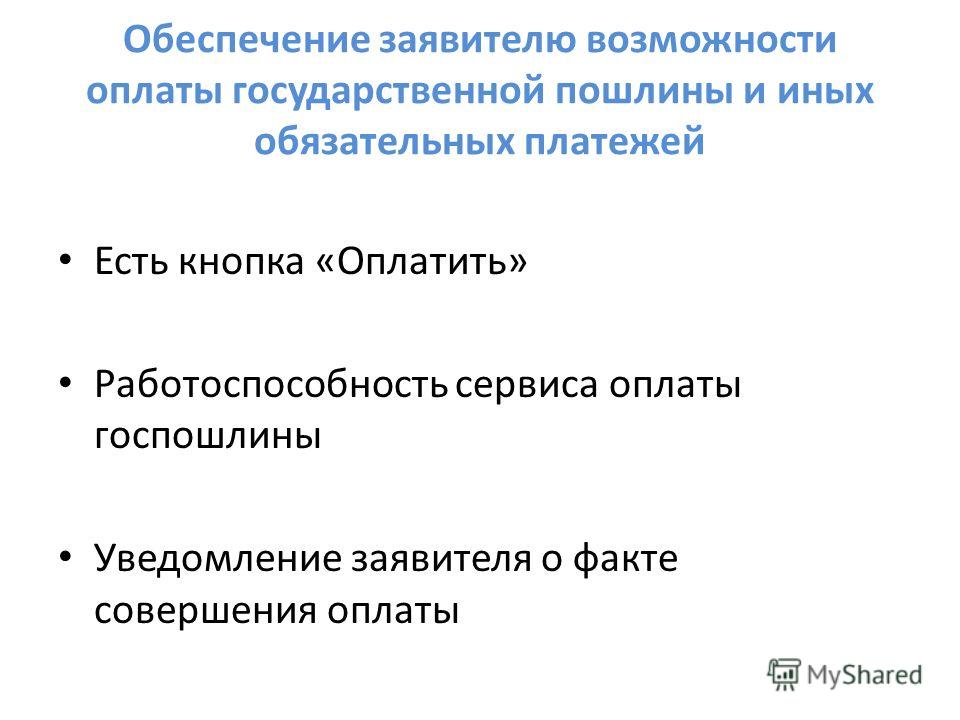 Обеспечение заявителю возможности оплаты государственной пошлины и иных обязательных платежей

• Есть кнопка «Оплатить»

• Работоспособность сервиса оплаты госпошлины

• Уведомление заявителя о факте совершения оплаты

MyShared